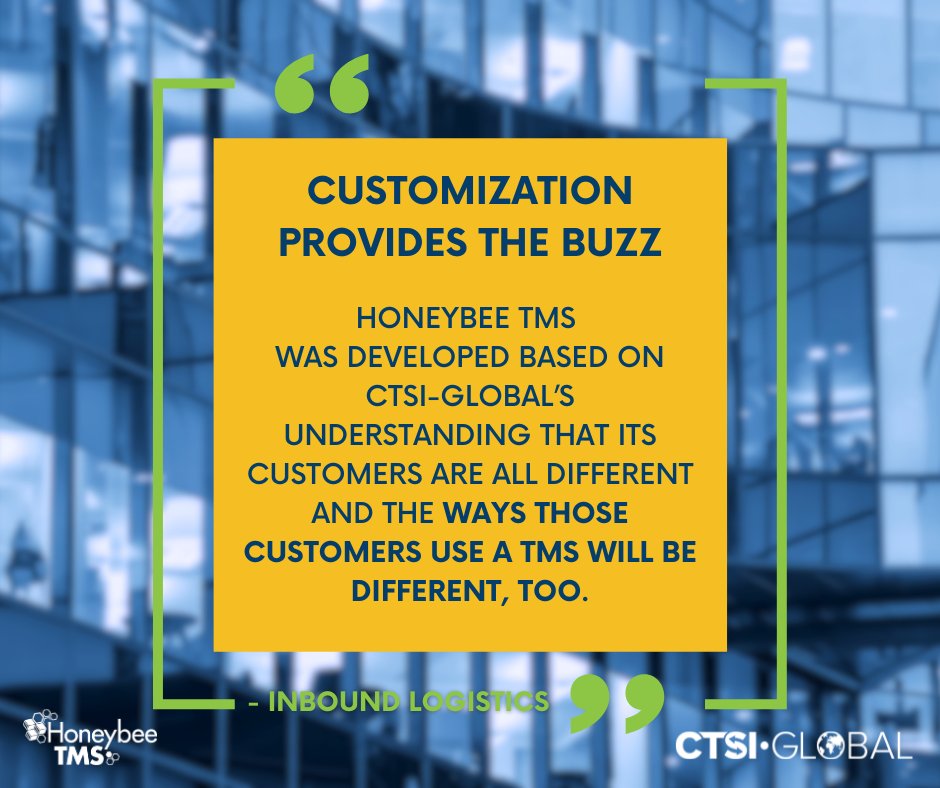 “

CUSTOMIZATION PROVIDES THE BUZZ

HONEYBEE TMS WAS DEVELOPED BASED ON CTSI-GLOBAL'S UNDERSTANDING THAT ITS CUSTOMERS ARE ALL DIFFERENT AND THE WAYS THOSE CUSTOMERS USE A TMS WILL BE DIFFERENT, TOO.

- INBOUND LOGISTICS ”

Honeybee TMS

CTSI·GLOBAL